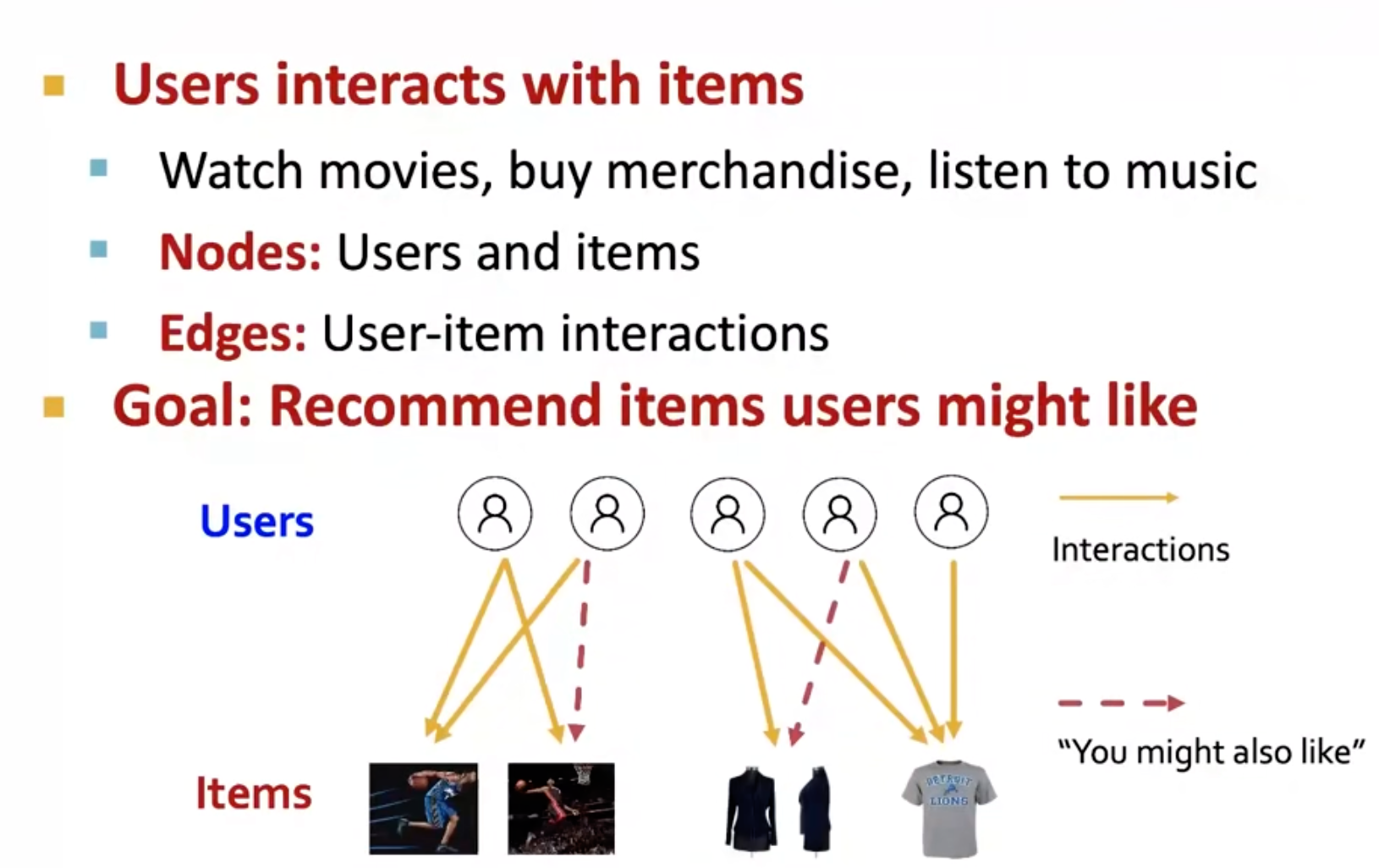 Users interacts with items

Watch movies, buy merchandise, listen to music

Nodes: Users and items

Edges: User-item interactions

Goal: Recommend items users might like

Users

Interactions

"You might also like"

Items

DETROIT LIONS